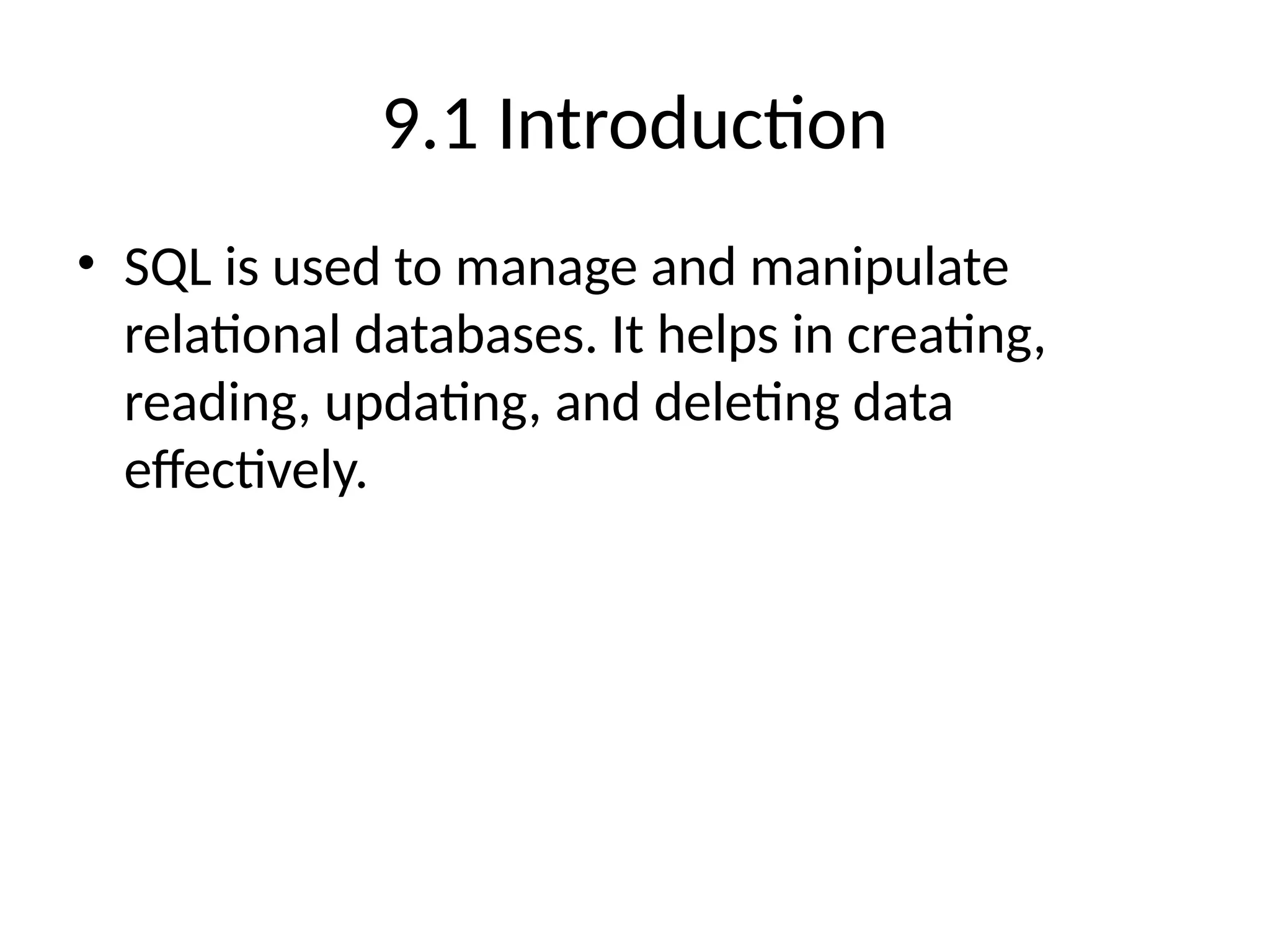 9.1 Introduction

• SQL is used to manage and manipulate relational databases. It helps in creating, reading, updating, and deleting data effectively.